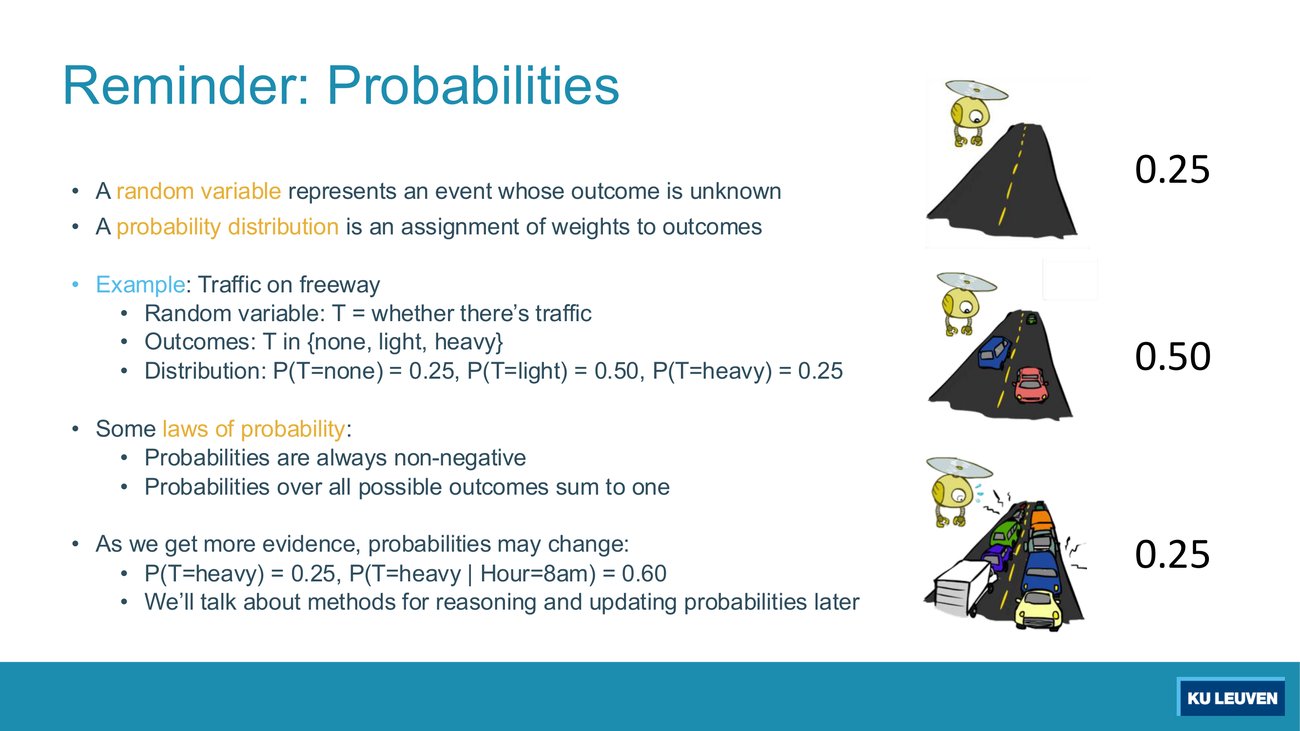 Reminder: Probabilities

• A random variable represents an event whose outcome is unknown
• A probability distribution is an assignment of weights to outcomes

• Example: Traffic on freeway
  • Random variable: T = whether there's traffic
  • Outcomes: T in {none, light, heavy}
  • Distribution: P(T=none) = 0.25, P(T=light) = 0.50, P(T=heavy) = 0.25

• Some laws of probability:
  • Probabilities are always non-negative
  • Probabilities over all possible outcomes sum to one

• As we get more evidence, probabilities may change:
  • P(T=heavy) = 0.25, P(T=heavy | Hour=8am) = 0.60
  • We'll talk about methods for reasoning and updating probabilities later

0.25

0.50

0.25

KU LEUVEN